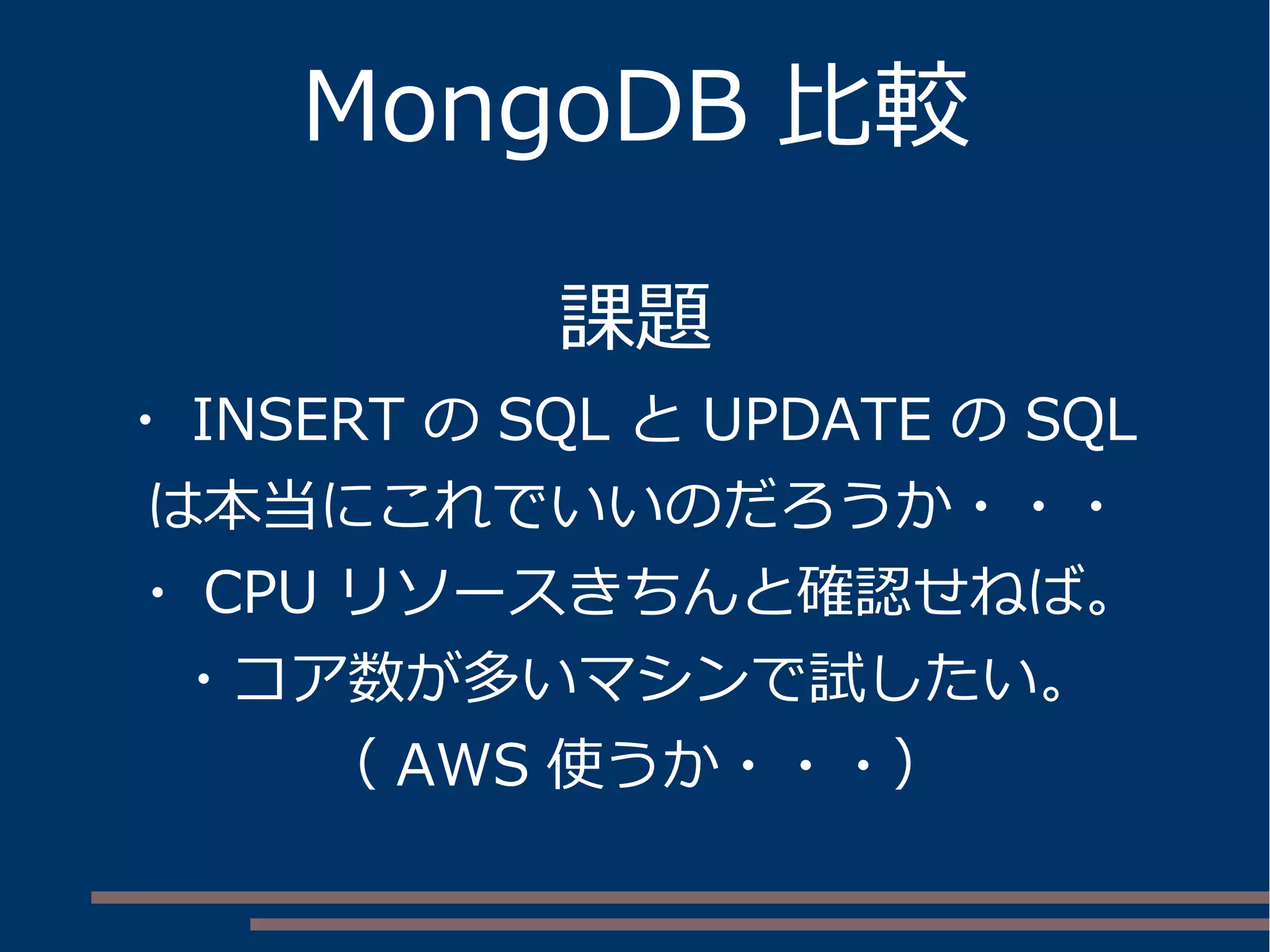 MongoDB 比較

課題

・ INSERT の SQL と UPDATE の SQL は本当にこれでいいのだろうか・・・

・ CPU リソースきちんと確認せねば。

・コア数が多いマシンで試したい。

（ AWS 使うか・・・）